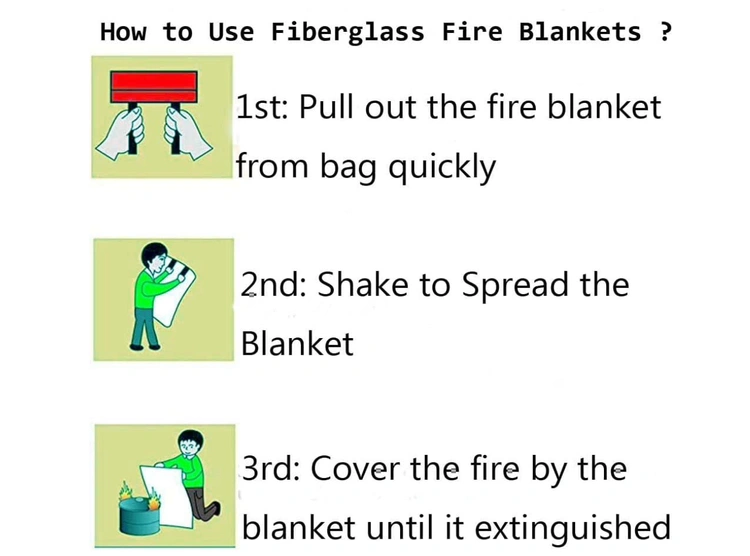 How to Use Fiberglass Fire Blankets ?

1st: Pull out the fire blanket from bag quickly

2nd: Shake to Spread the Blanket

3rd: Cover the fire by the blanket until it extinguished